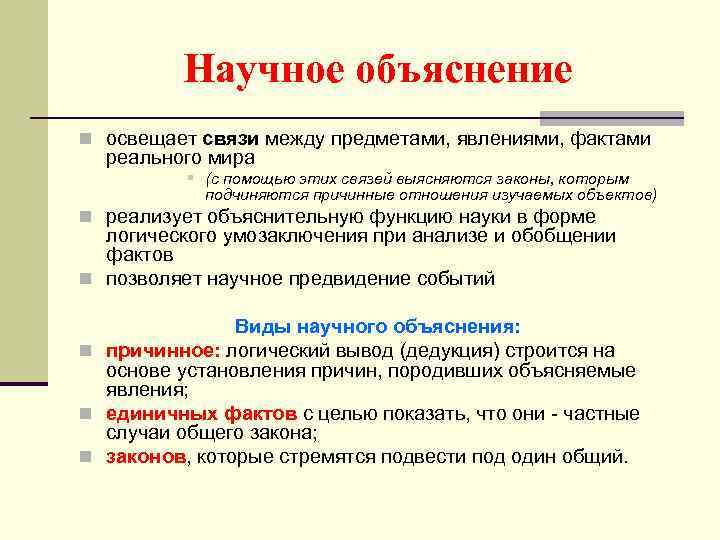 Научное объяснение

освещает связи между предметами, явлениями, фактами реального мира

(с помощью этих связей выясняются законы, которым подчиняются причинные отношения изучаемых объектов)

реализует объяснительную функцию науки в форме логического умозаключения при анализе и обобщении фактов

позволяет научное предвидение событий

Виды научного объяснения:

причинное: логический вывод (дедукция) строится на основе установления причин, породивших объясняемые явления;

единичных фактов с целью показать, что они - частные случаи общего закона;

законов, которые стремятся подвести под один общий.